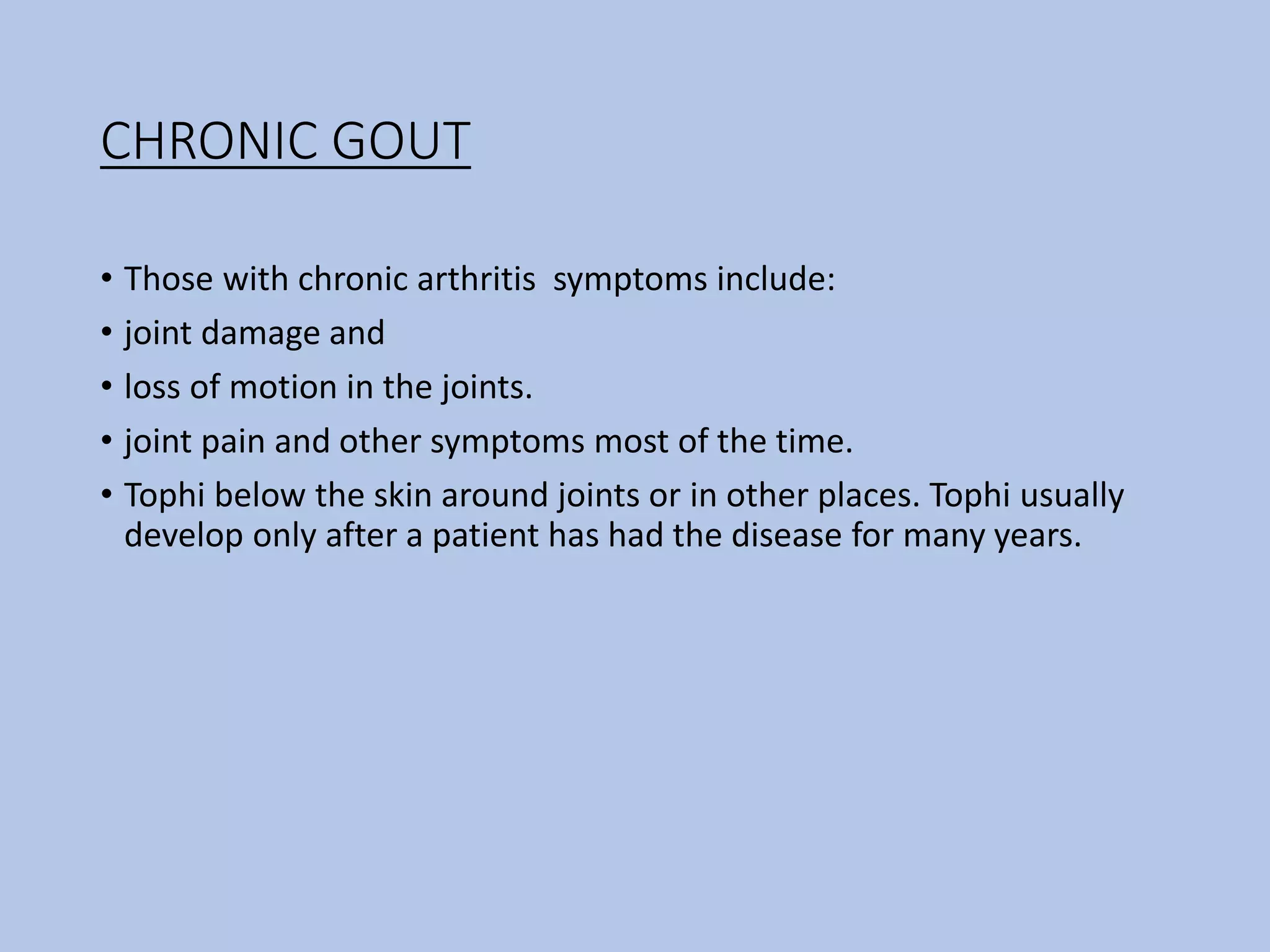 CHRONIC GOUT

• Those with chronic arthritis  symptoms include:
• joint damage and
• loss of motion in the joints.
• joint pain and other symptoms most of the time.
• Tophi below the skin around joints or in other places. Tophi usually develop only after a patient has had the disease for many years.